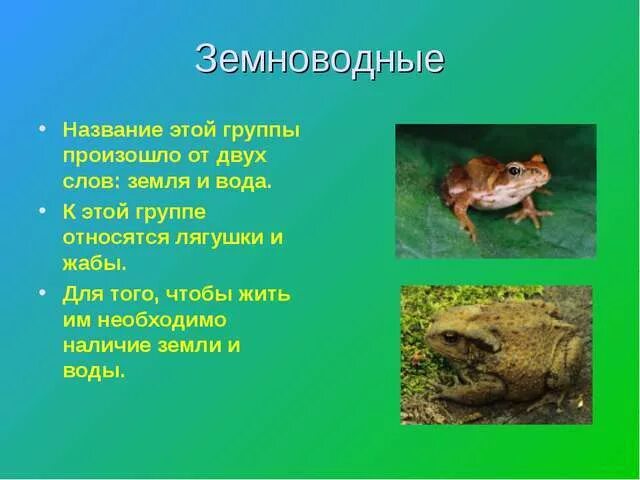 Земноводные

• Название этой группы произошло от двух слов: земля и вода.

• К этой группе относятся лягушки и жабы.

• Для того, чтобы жить им необходимо наличие земли и воды.